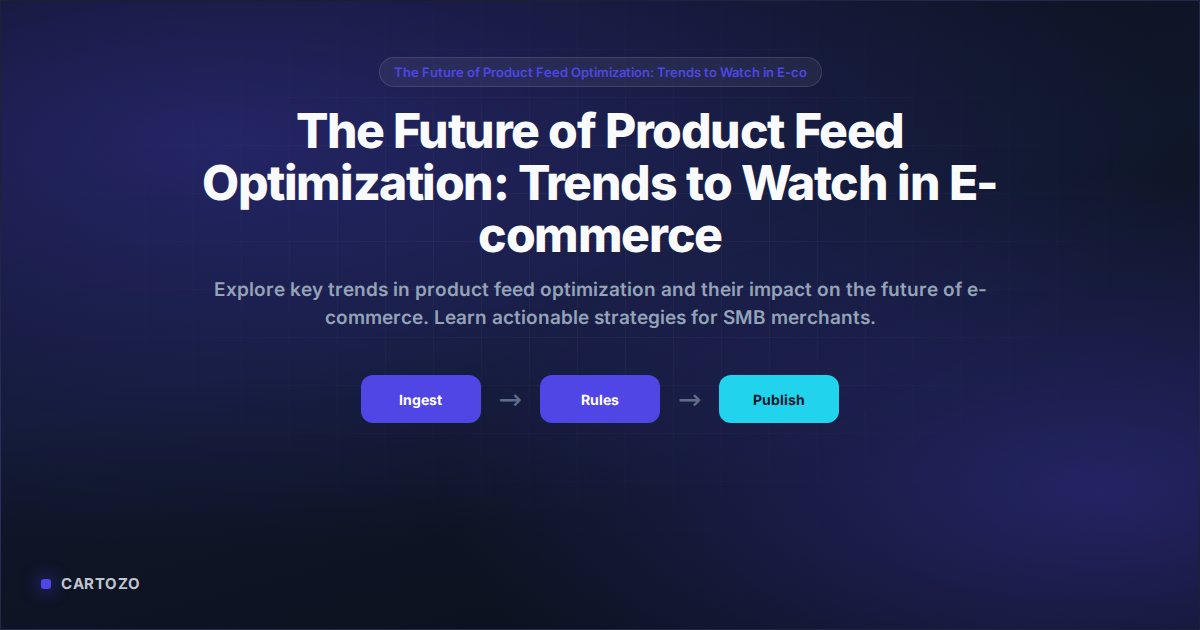 The Future of Product Feed Optimization: Trends to Watch in E-co

The Future of Product Feed Optimization: Trends to Watch in E-commerce

Explore key trends in product feed optimization and their impact on the future of e-commerce. Learn actionable strategies for SMB merchants.

Ingest → Rules → Publish

CARTOZO